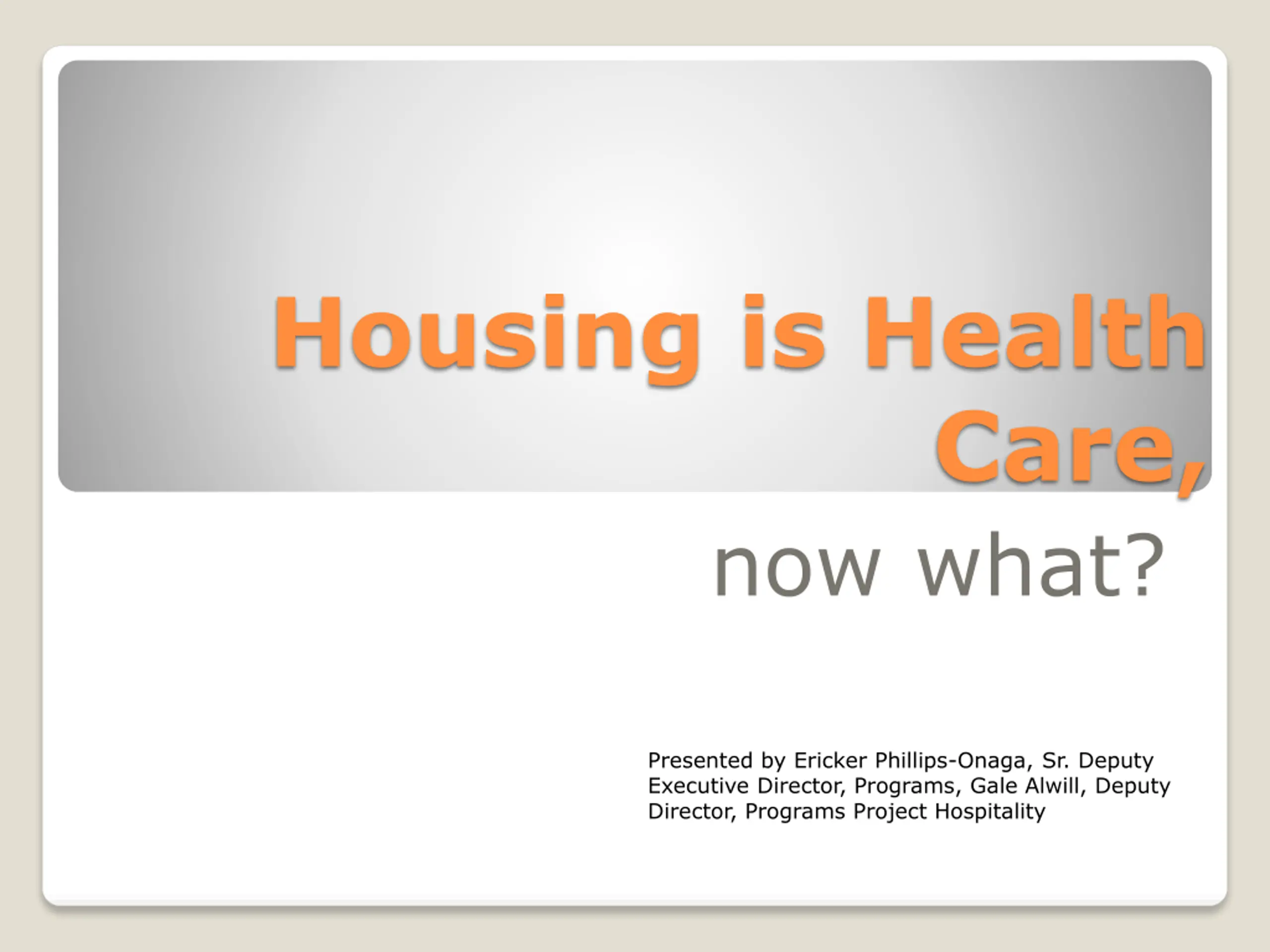 Housing is Health Care,

now what?

Presented by Ericker Phillips-Onaga, Sr. Deputy Executive Director, Programs, Gale Alwill, Deputy Director, Programs Project Hospitality